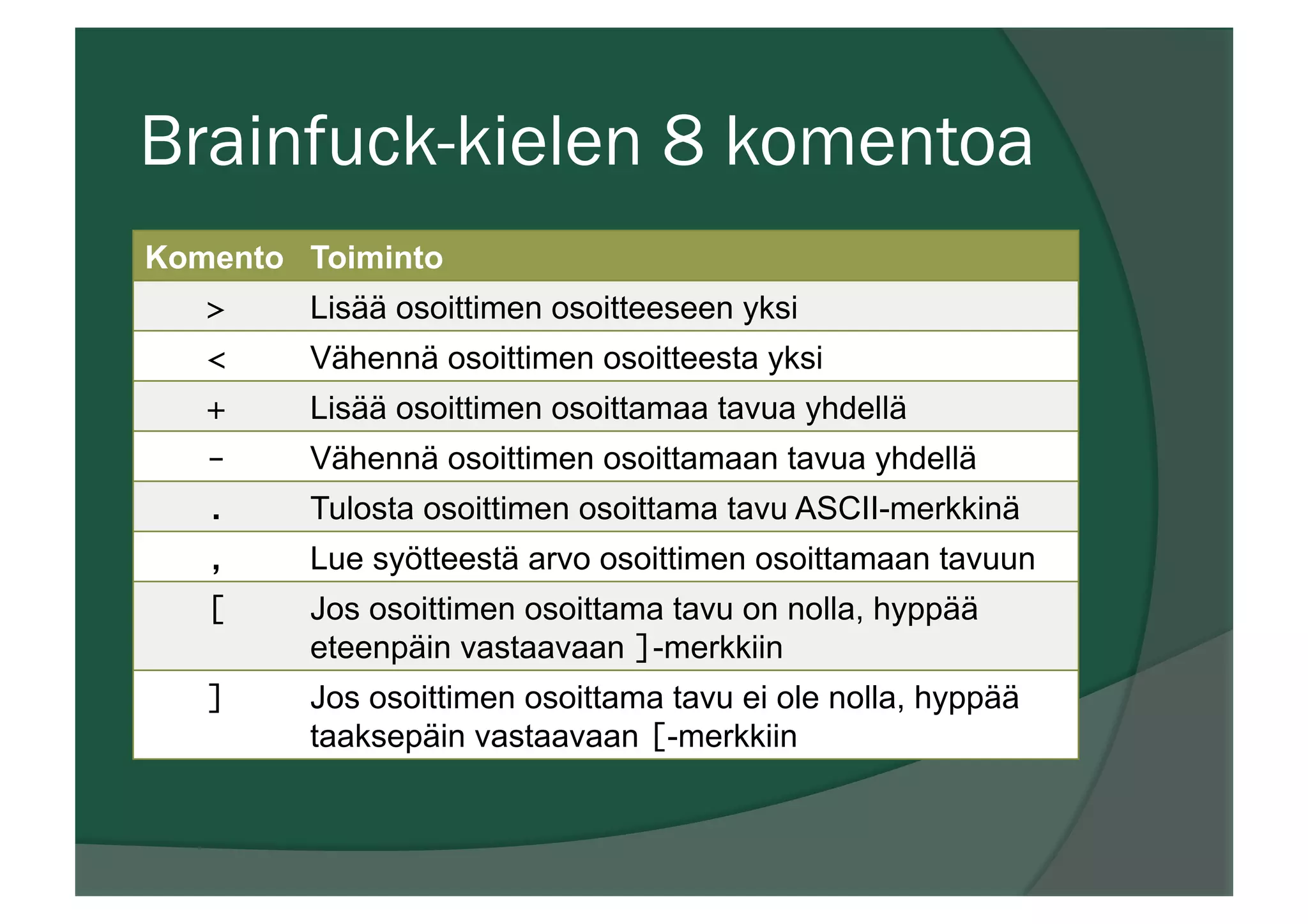 Brainfuck-kielen 8 komentoa

| Komento | Toiminto |
|---|---|
| > | Lisää osoittimen osoitteeseen yksi |
| < | Vähennä osoittimen osoitteesta yksi |
| + | Lisää osoittimen osoittamaa tavua yhdellä |
| - | Vähennä osoittimen osoittamaan tavua yhdellä |
| . | Tulosta osoittimen osoittama tavu ASCII-merkkinä |
| , | Lue syötteestä arvo osoittimen osoittamaan tavuun |
| [ | Jos osoittimen osoittama tavu on nolla, hyppää eteenpäin vastaavaan ]-merkkiin |
| ] | Jos osoittimen osoittama tavu ei ole nolla, hyppää taaksepäin vastaavaan [-merkkiin |